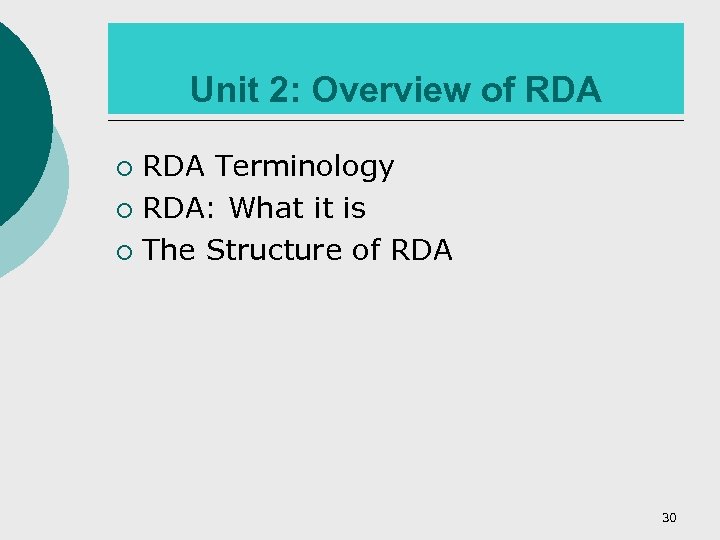 Unit 2: Overview of RDA

○ RDA Terminology
○ RDA: What it is
○ The Structure of RDA

30